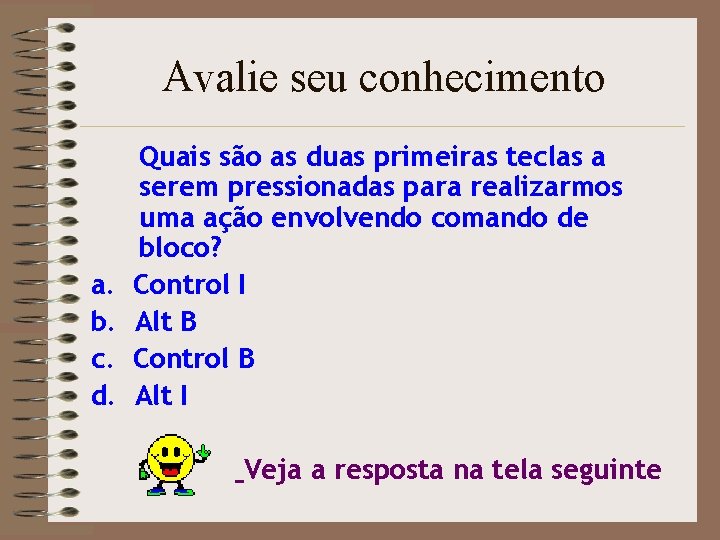 Avalie seu conhecimento

Quais são as duas primeiras teclas a serem pressionadas para realizarmos uma ação envolvendo comando de bloco?

a. Control I
b. Alt B
c. Control B
d. Alt I

_Veja a resposta na tela seguinte